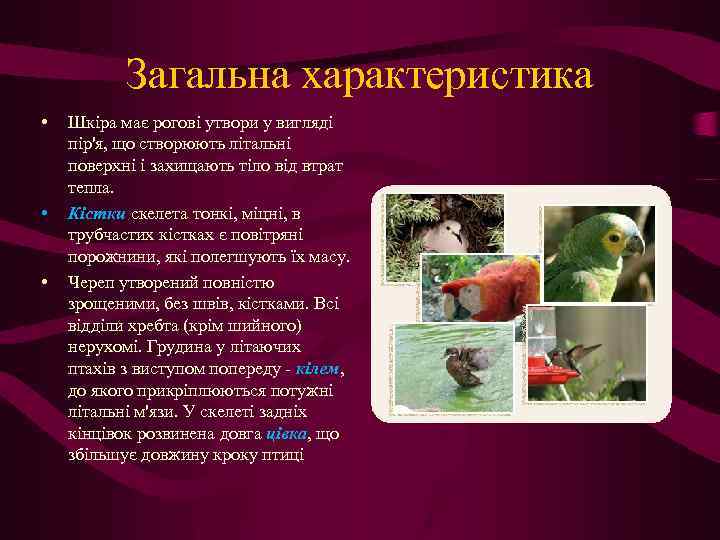 Загальна характеристика

• Шкіра має рогові утвори у вигляді пір'я, що створюють літальні поверхні і захищають тіло від втрат тепла.

• Кістки скелета тонкі, міцні, в трубчастих кістках є повітряні порожнини, які полегшують їх масу.

• Череп утворений повністю зрощеними, без швів, кістками. Всі відділи хребта (крім шийного) нерухомі. Грудина у літаючих птахів з виступом попереду - кілем, до якого прикріплюються потужні літальні м'язи. У скелеті задніх кінцівок розвинена довга цівка, що збільшує довжину кроку птиці